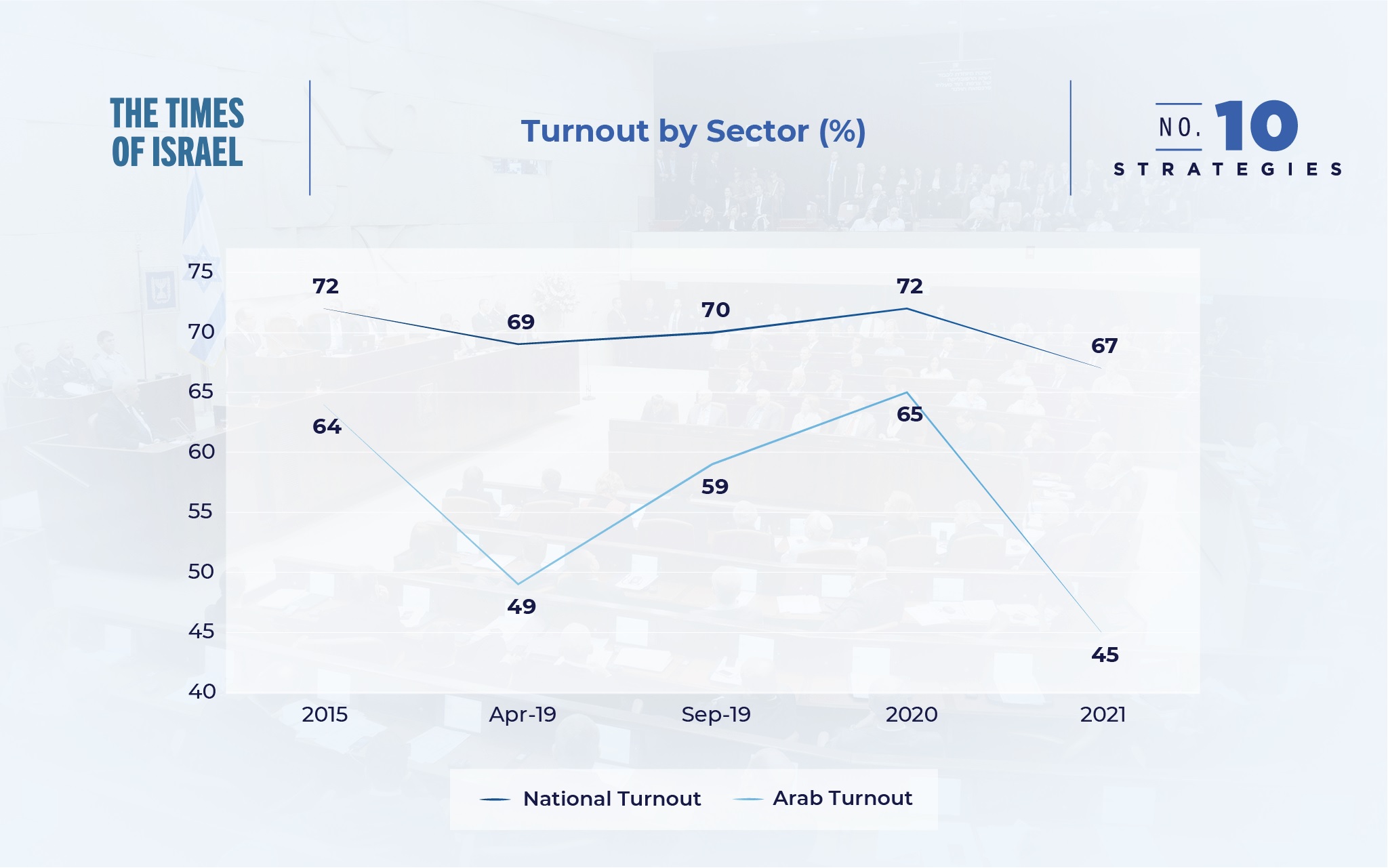 THE TIMES OF ISRAEL

Turnout by Sector (%)

NO. 10 STRATEGIES

75
70
65
60
55
50
45
40

72
69
70
72
67

64
49
59
65
45

2015
Apr-19
Sep-19
2020
2021

National Turnout
Arab Turnout